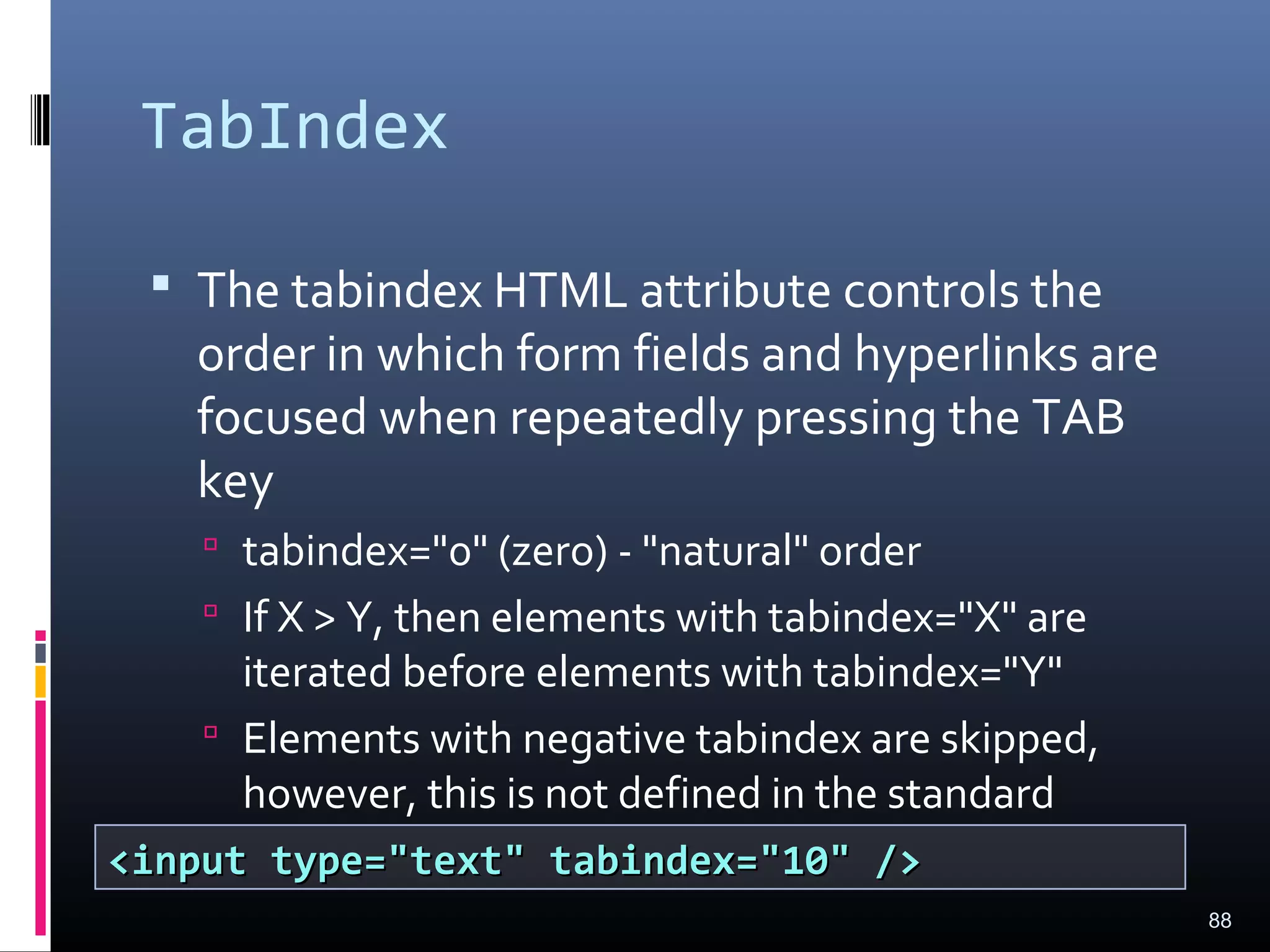 TabIndex

The tabindex HTML attribute controls the order in which form fields and hyperlinks are focused when repeatedly pressing the TAB key

tabindex="0" (zero) - "natural" order

If X > Y, then elements with tabindex="X" are iterated before elements with tabindex="Y"

Elements with negative tabindex are skipped, however, this is not defined in the standard

<input type="text" tabindex="10" />

88